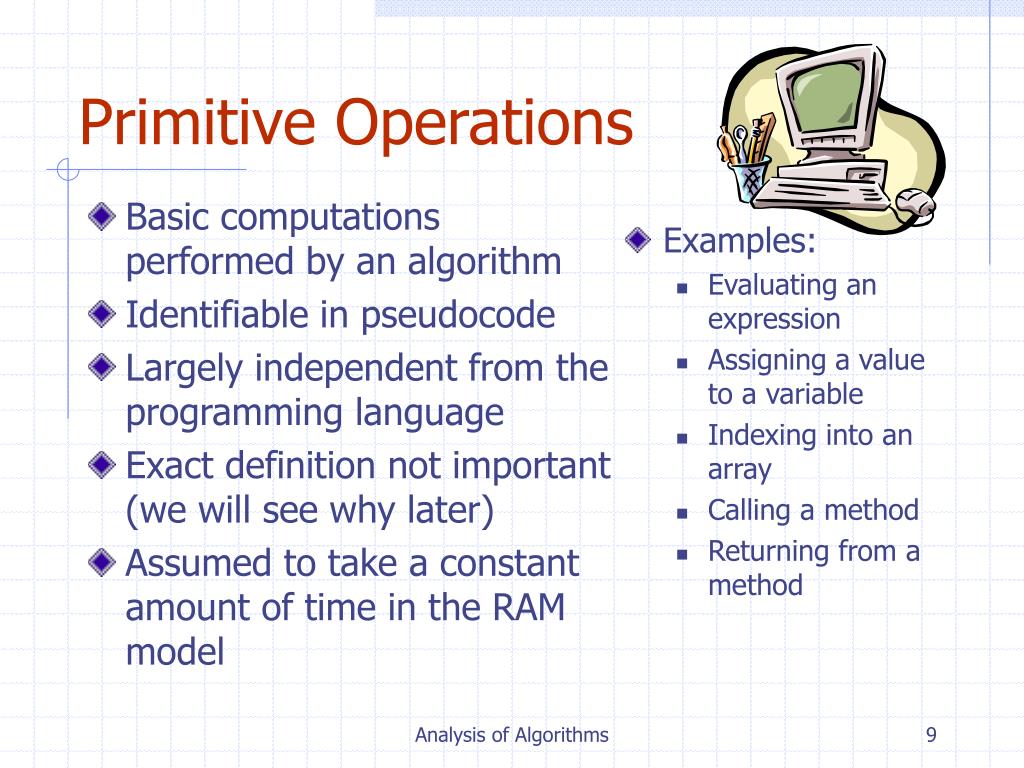 Primitive Operations

Basic computations performed by an algorithm

Identifiable in pseudocode

Largely independent from the programming language

Exact definition not important (we will see why later)

Assumed to take a constant amount of time in the RAM model

Examples:

Evaluating an expression

Assigning a value to a variable

Indexing into an array

Calling a method

Returning from a method

Analysis of Algorithms

9